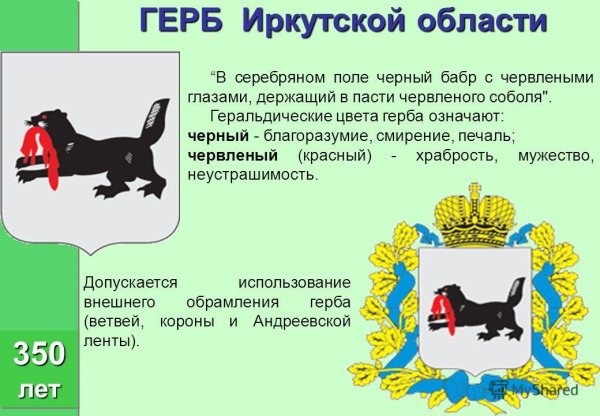 ГЕРБ Иркутской области

“В серебряном поле черный бабр с червлеными глазами, держащий в пасти червленого соболя".

Геральдические цвета герба означают:
черный - благоразумие, смирение, печаль;
червленый (красный) - храбрость, мужество, неустрашимость.

Допускается использование внешнего обрамления герба (ветвей, короны и Андреевской ленты).

350 лет

MyShared